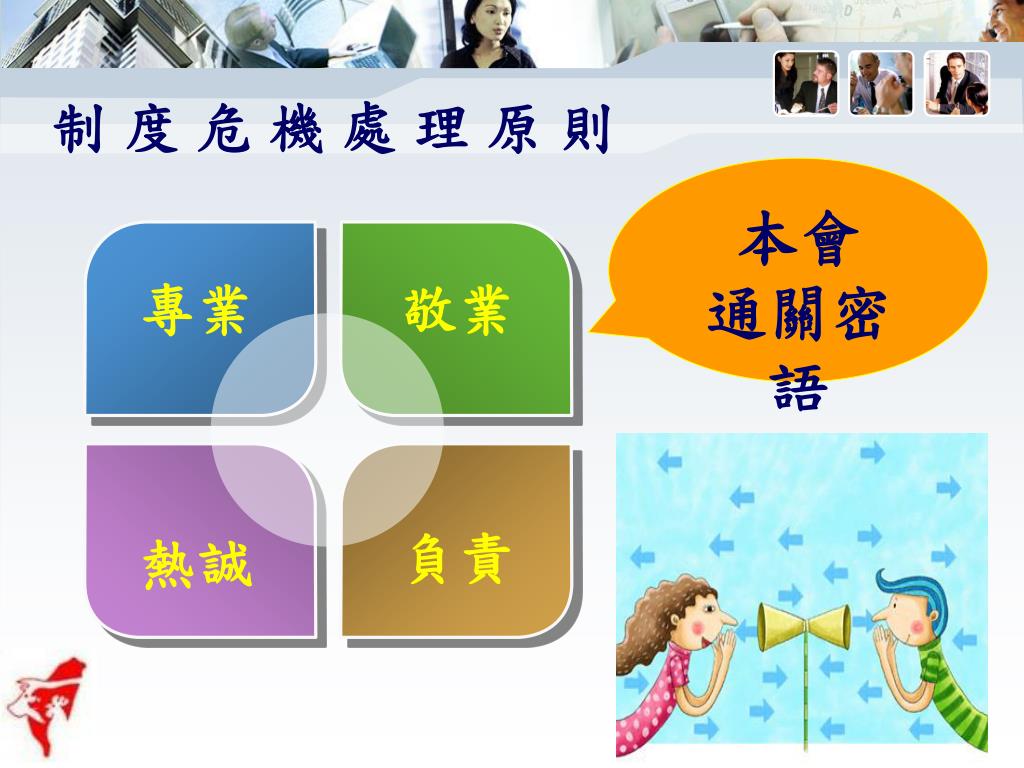 制度危機處理原則

專業

敬業

熱誠

負責

本會通關密語